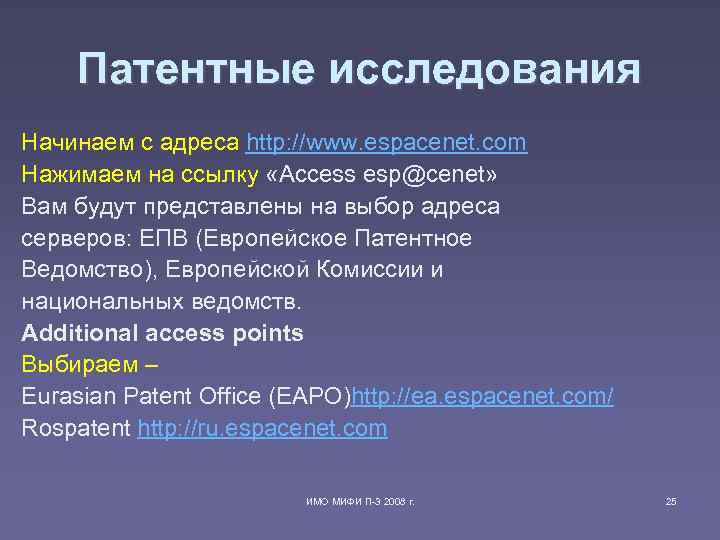 Патентные исследования

Начинаем с адреса http://www.espacenet.com
Нажимаем на ссылку «Access esp@cenet»
Вам будут представлены на выбор адреса серверов: ЕПВ (Европейское Патентное Ведомство), Европейской Комиссии и национальных ведомств.
Additional access points
Выбираем –
Eurasian Patent Office (EAPO)http://ea.espacenet.com/
Rospatent http://ru.espacenet.com

ИМО МИФИ П-3 2008 г.

25